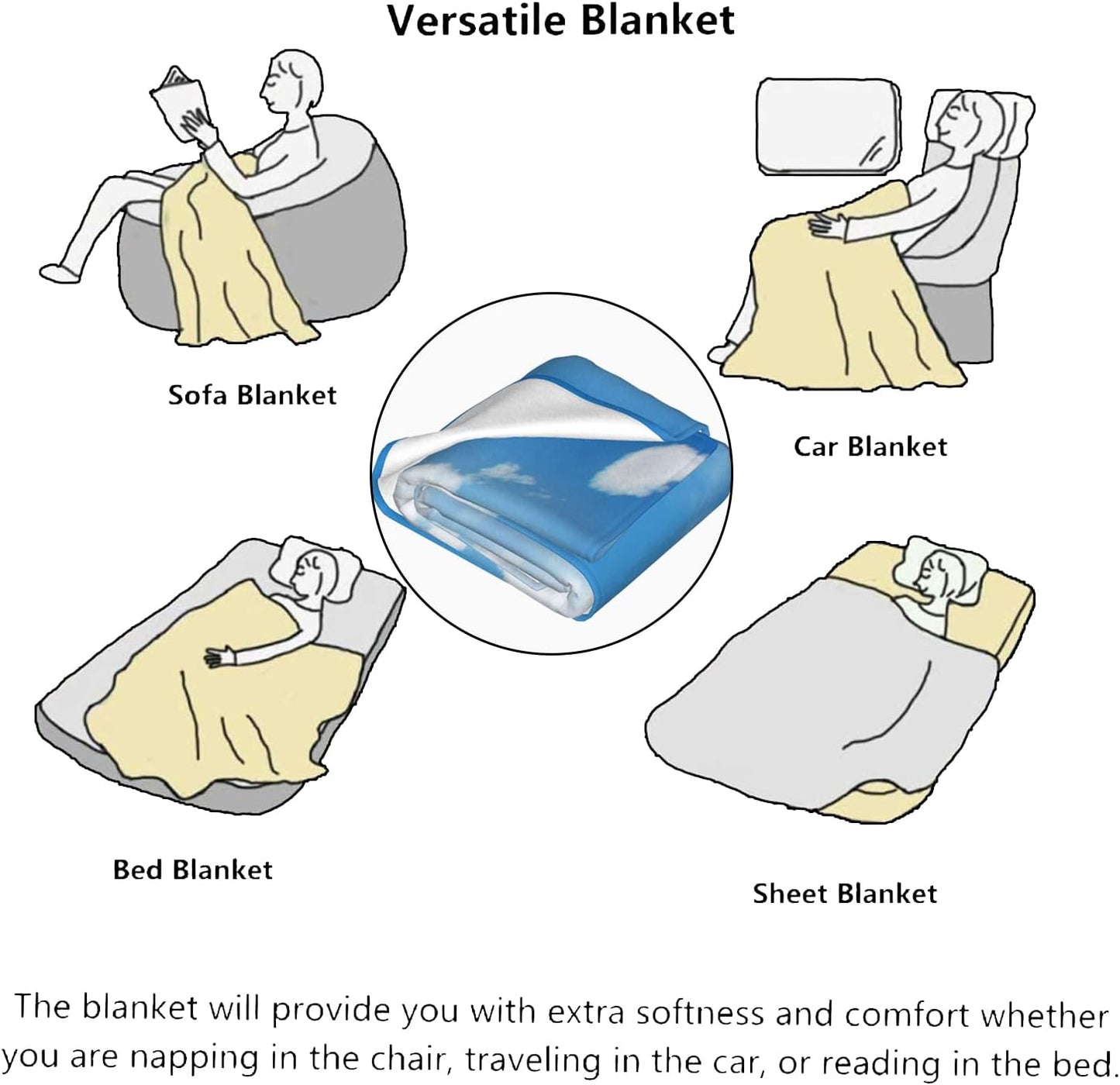 Versatile Blanket

Sofa Blanket

Car Blanket

Bed Blanket

Sheet Blanket

The blanket will provide you with extra softness and comfort whether you are napping in the chair, traveling in the car, or reading in the bed.